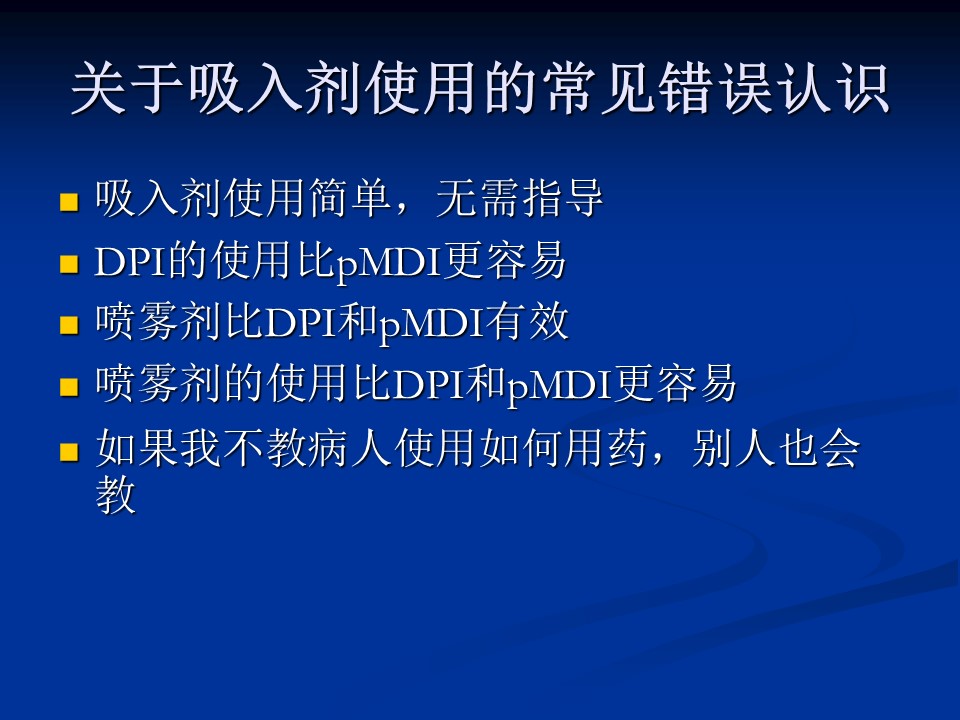 关于吸入剂使用的常见错误认识

- 吸入剂使用简单，无需指导
- DPI的使用比pMDI更容易
- 喷雾剂比DPI和pMDI有效
- 喷雾剂的使用比DPI和pMDI更容易
- 如果我不教病人使用如何用药，别人也会教